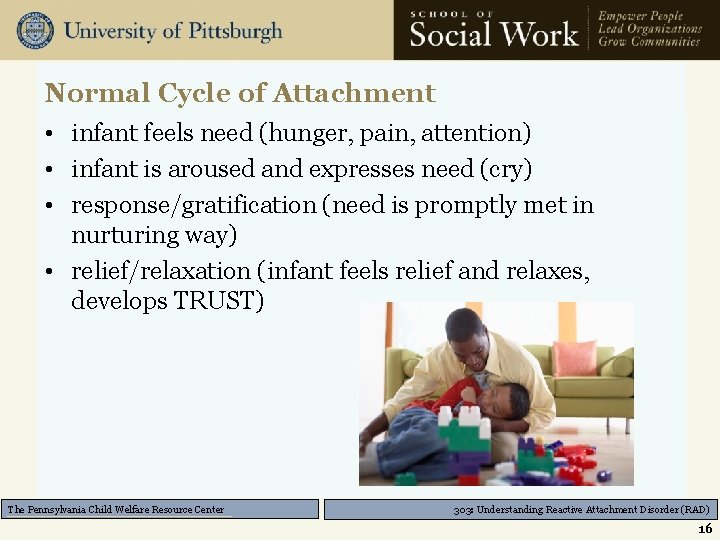 University of Pittsburgh

SCHOOL OF
Social Work

Empower People
Lead Organizations
Grow Communities

Normal Cycle of Attachment

• infant feels need (hunger, pain, attention)
• infant is aroused and expresses need (cry)
• response/gratification (need is promptly met in nurturing way)
• relief/relaxation (infant feels relief and relaxes, develops TRUST)

The Pennsylvania Child Welfare Resource Center

303: Understanding Reactive Attachment Disorder (RAD)

16